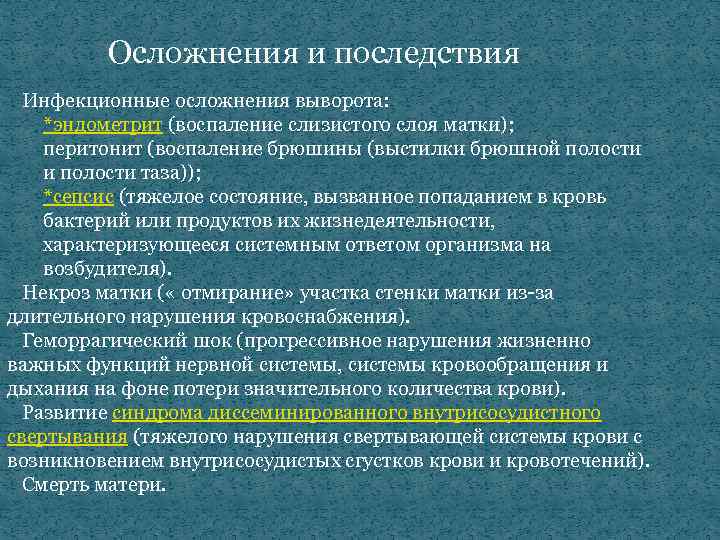 Осложнения и последствия

Инфекционные осложнения выворота:
*эндометрит (воспаление слизистого слоя матки);
перитонит (воспаление брюшины (выстилки брюшной полости и полости таза));
*сепсис (тяжелое состояние, вызванное попаданием в кровь бактерий или продуктов их жизнедеятельности, характеризующееся системным ответом организма на возбудителя).

Некроз матки (« отмирание» участка стенки матки из-за длительного нарушения кровоснабжения).

Геморрагический шок (прогрессивное нарушения жизненно важных функций нервной системы, системы кровообращения и дыхания на фоне потери значительного количества крови).

Развитие синдрома диссеминированного внутрисосудистного свертывания (тяжелого нарушения свертывающей системы крови с возникновением внутрисосудистых сгустков крови и кровотечений).

Смерть матери.